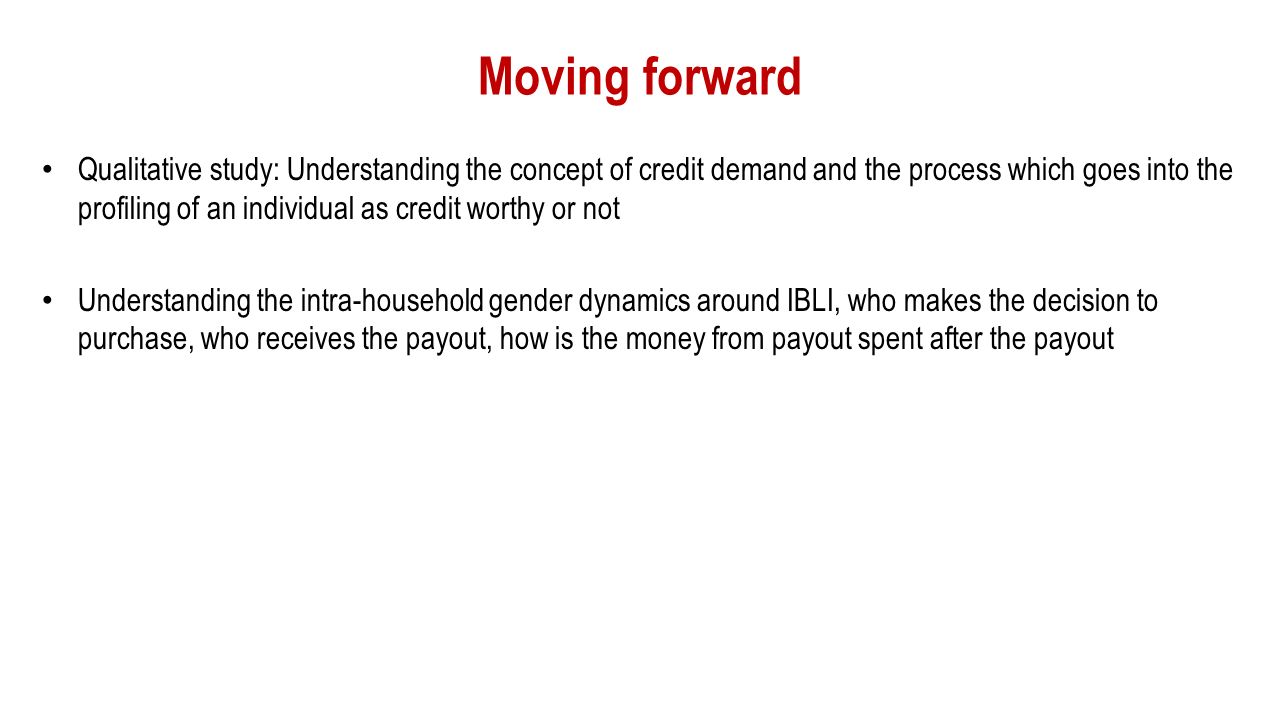 Moving forward

• Qualitative study: Understanding the concept of credit demand and the process which goes into the profiling of an individual as credit worthy or not

• Understanding the intra-household gender dynamics around IBLI, who makes the decision to purchase, who receives the payout, how is the money from payout spent after the payout